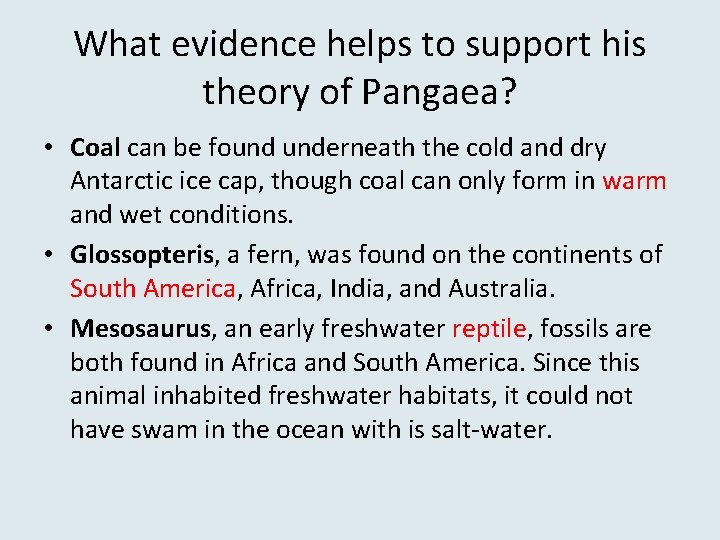 What evidence helps to support his theory of Pangaea?

• Coal can be found underneath the cold and dry Antarctic ice cap, though coal can only form in warm and wet conditions.

• Glossopteris, a fern, was found on the continents of South America, Africa, India, and Australia.

• Mesosaurus, an early freshwater reptile, fossils are both found in Africa and South America. Since this animal inhabited freshwater habitats, it could not have swam in the ocean with is salt-water.